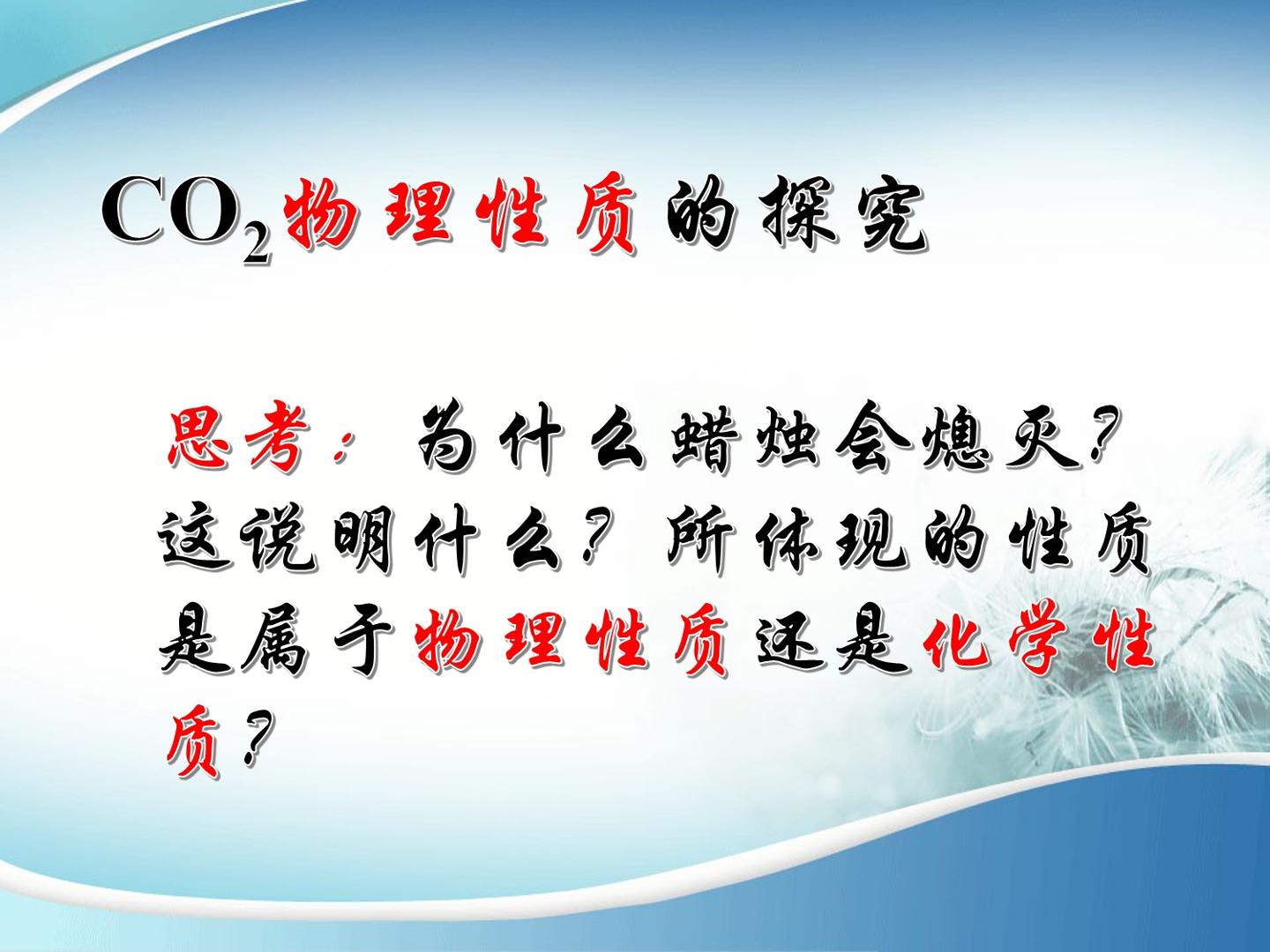 $CO_2$物理性质的探究

思考：为什么蜡烛会熄灭？这说明什么？所体现的性质是属于物理性质还是化学性质？